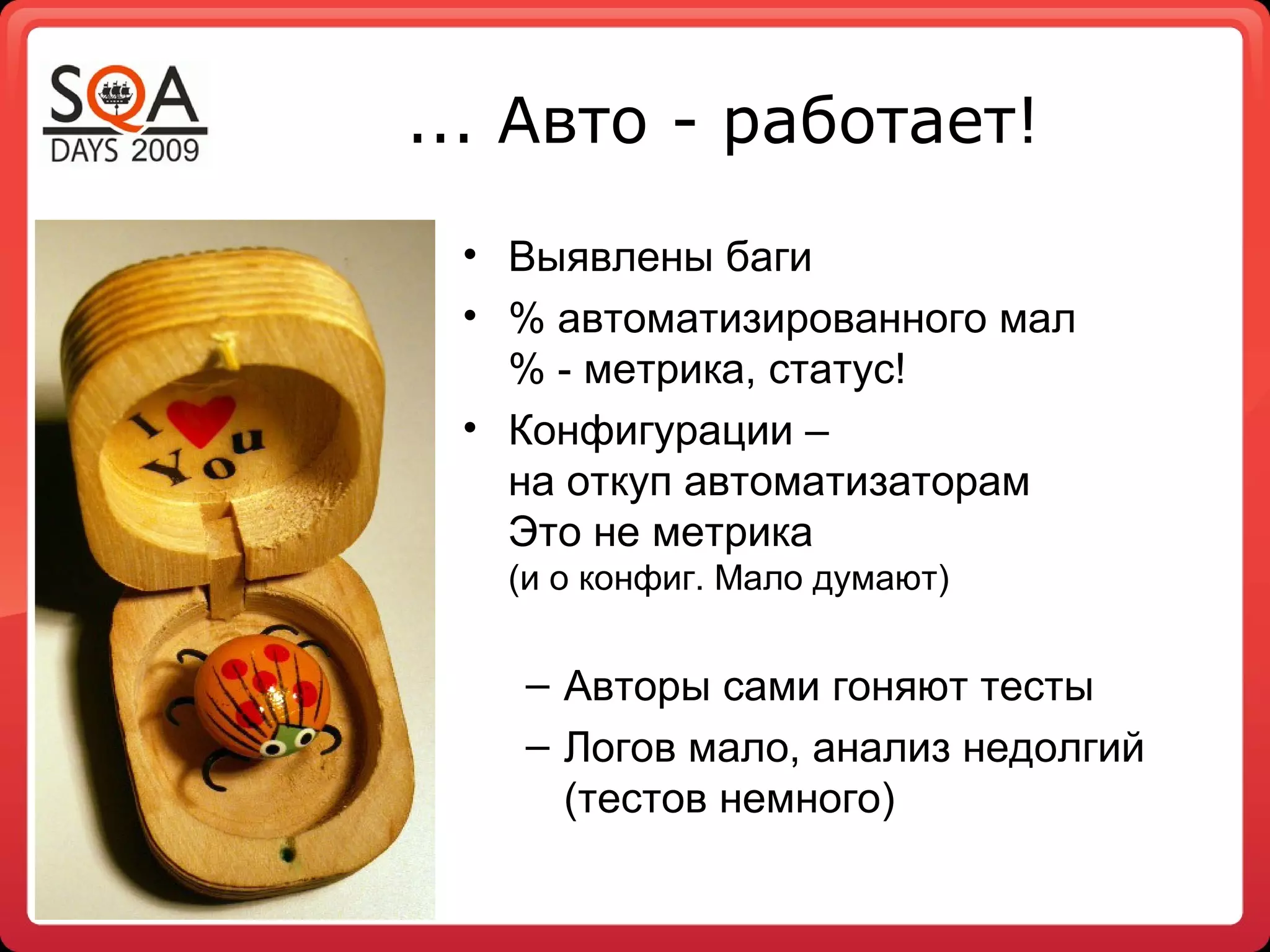 SQA
DAYS 2009

... Авто - работает!

I ♥ You

• Выявлены баги
• % автоматизированного мал
% - метрика, статус!
• Конфигурации –
на откуп автоматизаторам
Это не метрика
(и о конфиг. Мало думают)

– Авторы сами гоняют тесты
– Логов мало, анализ недолгий (тестов немного)